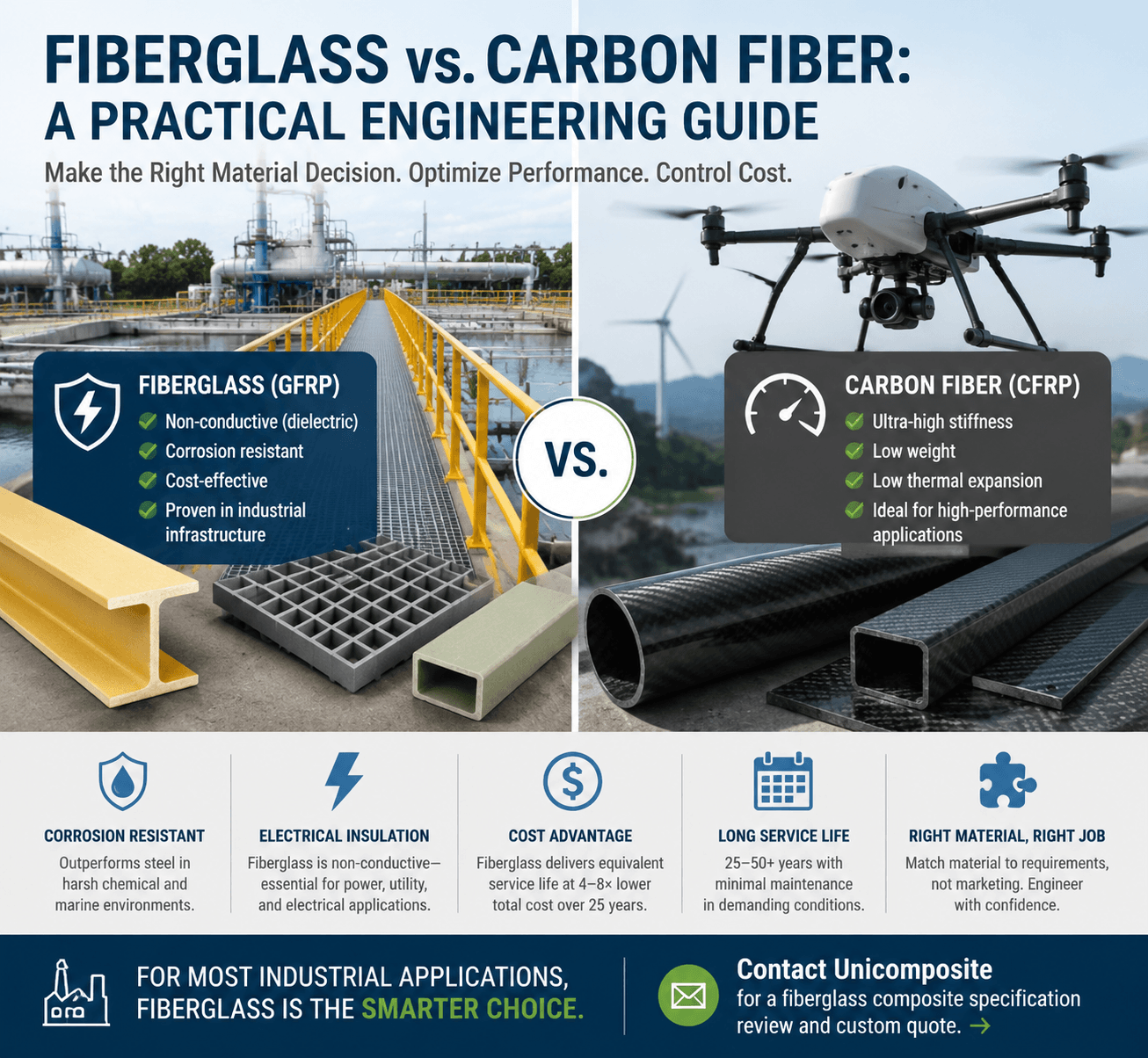 FIBERGLASS vs. CARBON FIBER: A PRACTICAL ENGINEERING GUIDE

Make the Right Material Decision. Optimize Performance. Control Cost.

FIBERGLASS (GFRP)
Non-conductive (dielectric)
Corrosion resistant
Cost-effective
Proven in industrial infrastructure

VS.

CARBON FIBER (CFRP)
Ultra-high stiffness
Low weight
Low thermal expansion
Ideal for high-performance applications

CORROSION RESISTANT
Outperforms steel in harsh chemical and marine environments.

ELECTRICAL INSULATION
Fiberglass is non-conductive—essential for power, utility, and electrical applications.

COST ADVANTAGE
Fiberglass delivers equivalent service life at 4–8× lower total cost over 25 years.

LONG SERVICE LIFE
25–50+ years with minimal maintenance in demanding conditions.

RIGHT MATERIAL, RIGHT JOB
Match material to requirements, not marketing. Engineer with confidence.

FOR MOST INDUSTRIAL APPLICATIONS, FIBERGLASS IS THE SMARTER CHOICE.

Contact Unicomposite
for a fiberglass composite specification review and custom quote. →